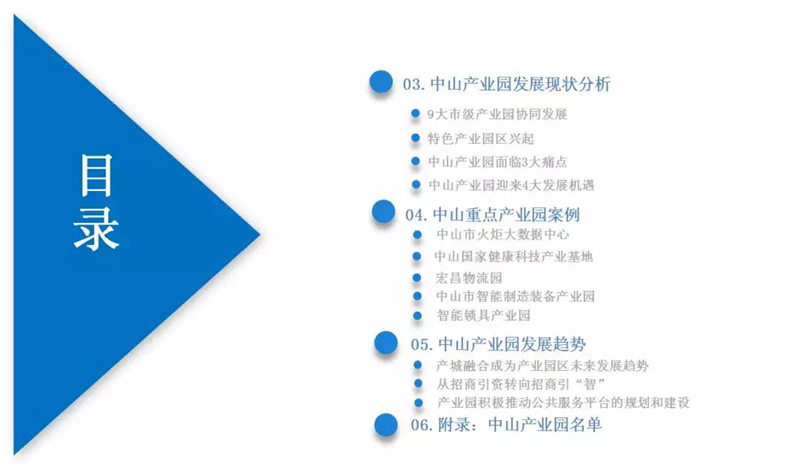 目录

03. 中山产业园发展现状分析

9大市级产业园协同发展

特色产业园区兴起

中山产业园面临3大痛点

中山产业园迎来4大发展机遇

04. 中山重点产业园案例

中山市火炬大数据中心

中山国家健康科技产业基地

宏昌物流园

中山市智能制造装备产业园

智能锁具产业园

05. 中山产业园发展趋势

产城融合成为产业园区未来发展趋势

从招商引资转向招商引“智”

产业园积极推动公共服务平台的规划和建设

06. 附录：中山产业园名单